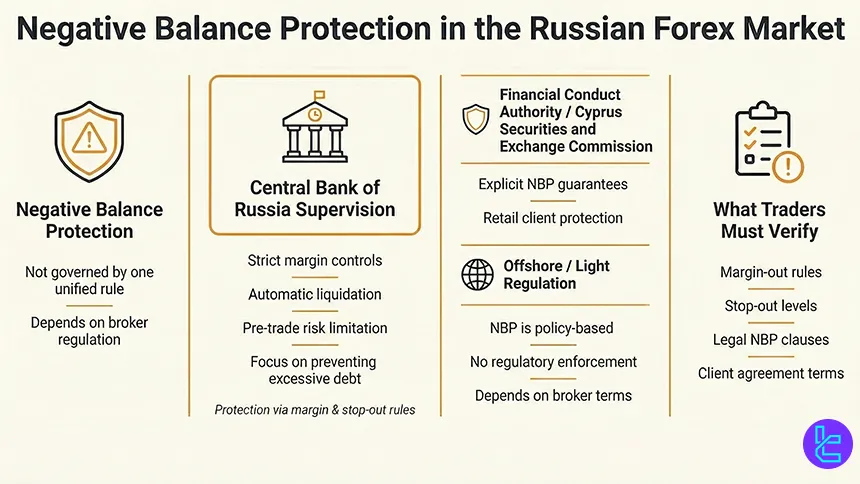 Negative Balance Protection in the Russian Forex Market

Negative Balance Protection

Not governed by one unified rule

Depends on broker regulation

Central Bank of Russia Supervision

Strict margin controls

Automatic liquidation

Pre-trade risk limitation

Focus on preventing excessive debt

Protection via margin & stop-out rules

Financial Conduct Authority / Cyprus Securities and Exchange Commission

Explicit NBP guarantees

Retail client protection

Offshore / Light Regulation

NBP is policy-based

No regulatory enforcement

Depends on broker terms

What Traders Must Verify

Margin-out rules

Stop-out levels

Legal NBP clauses

Client agreement terms